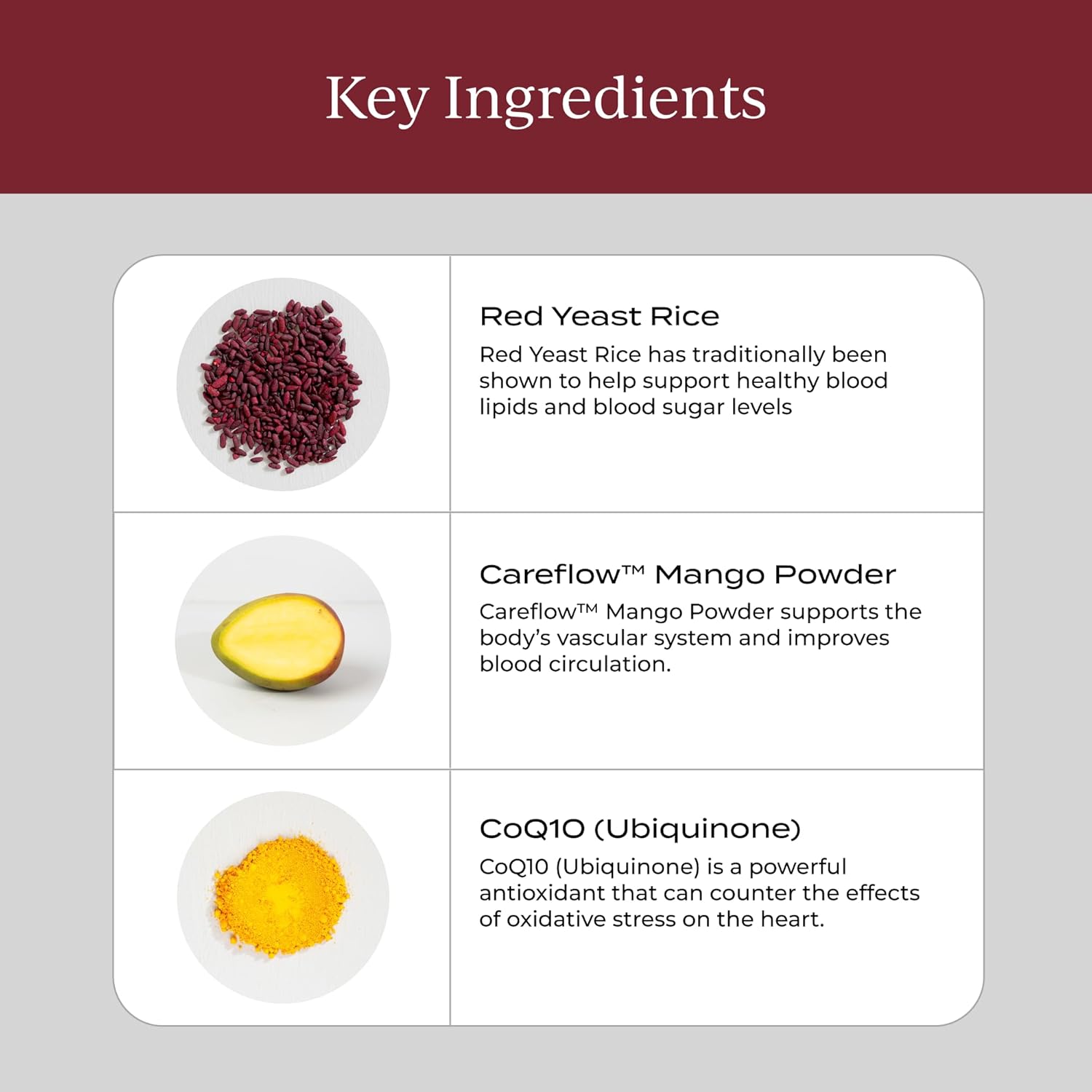 Key Ingredients

Red Yeast Rice
Red Yeast Rice has traditionally been shown to help support healthy blood lipids and blood sugar levels

Careflow™ Mango Powder
Careflow™ Mango Powder supports the body's vascular system and improves blood circulation.

CoQ10 (Ubiquinone)
CoQ10 (Ubiquinone) is a powerful antioxidant that can counter the effects of oxidative stress on the heart.